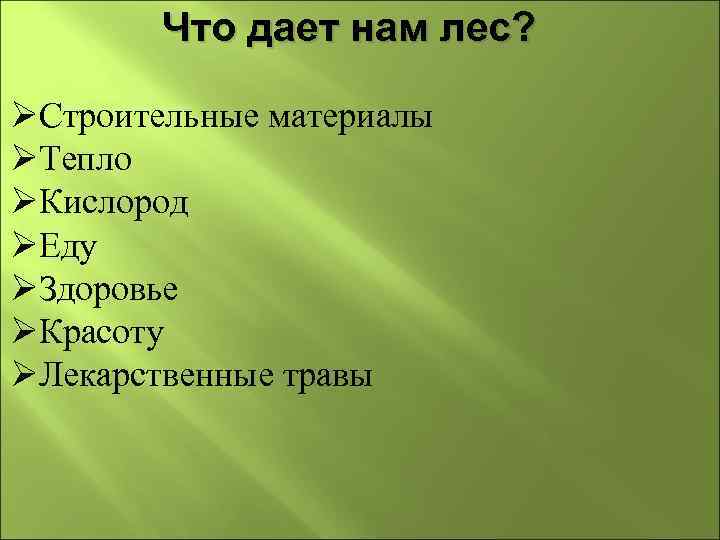 Что дает нам лес?

➢Строительные материалы
➢Тепло
➢Кислород
➢Еду
➢Здоровье
➢Красоту
➢Лекарственные травы